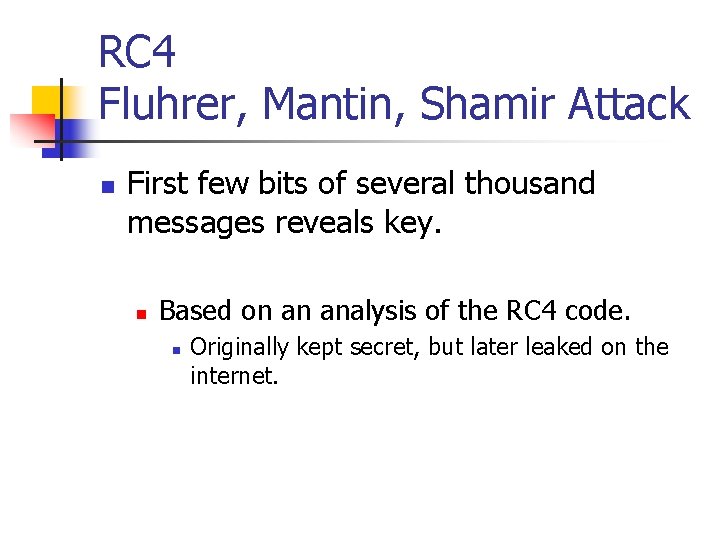 RC4
Fluhrer, Mantin, Shamir Attack

First few bits of several thousand messages reveals key.

Based on an analysis of the RC4 code.

Originally kept secret, but later leaked on the internet.